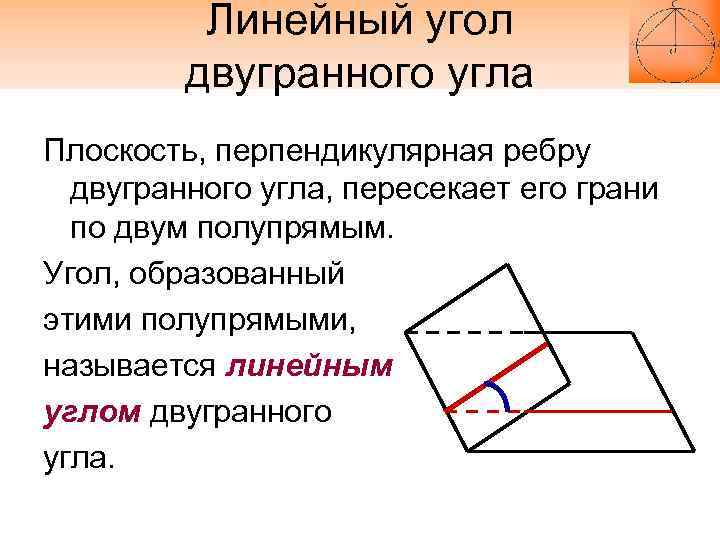 Линейный угол двугранного угла

Плоскость, перпендикулярная ребру двугранного угла, пересекает его грани по двум полупрямым.

Угол, образованный этими полупрямыми, называется линейным углом двугранного угла.